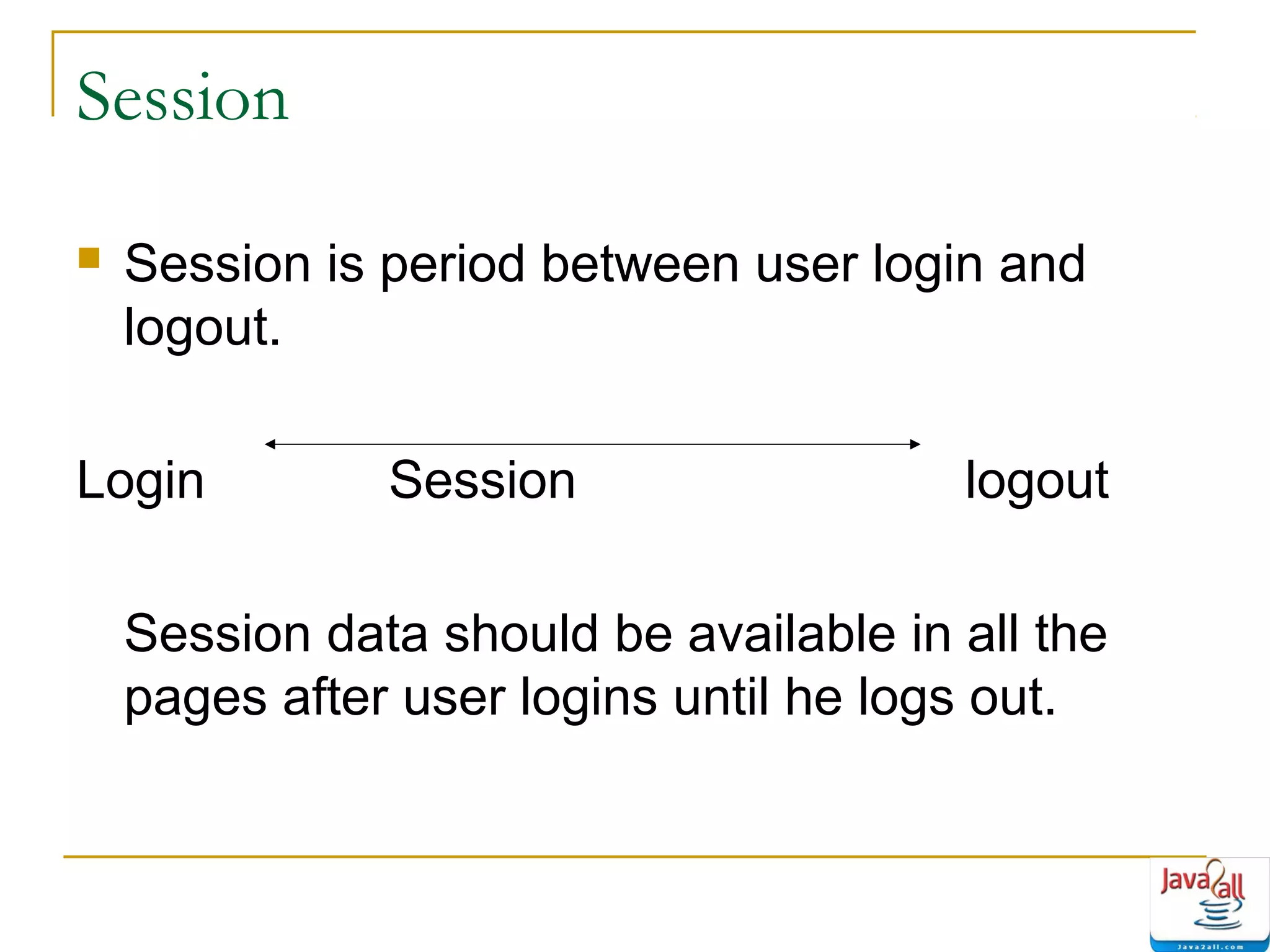 Session

Session is period between user login and logout.

Login Session logout

Session data should be available in all the pages after user logins until he logs out.

Java2all
Java2all.com